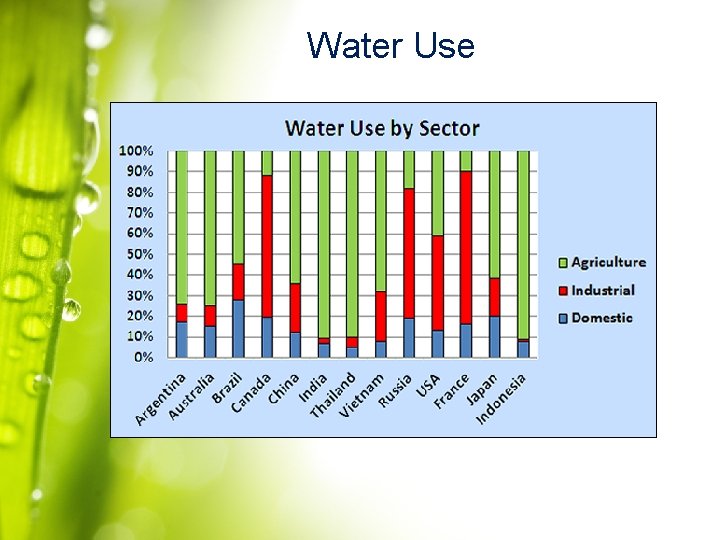 Water Use

Water Use by Sector

100%
90%
80%
70%
60%
50%
40%
30%
20%
10%
0%

Argentina
Australia
Brazil
Canada
China
India
Thailand
Vietnam
Russia
USA
France
Japan
Indonesia

Agriculture
Industrial
Domestic